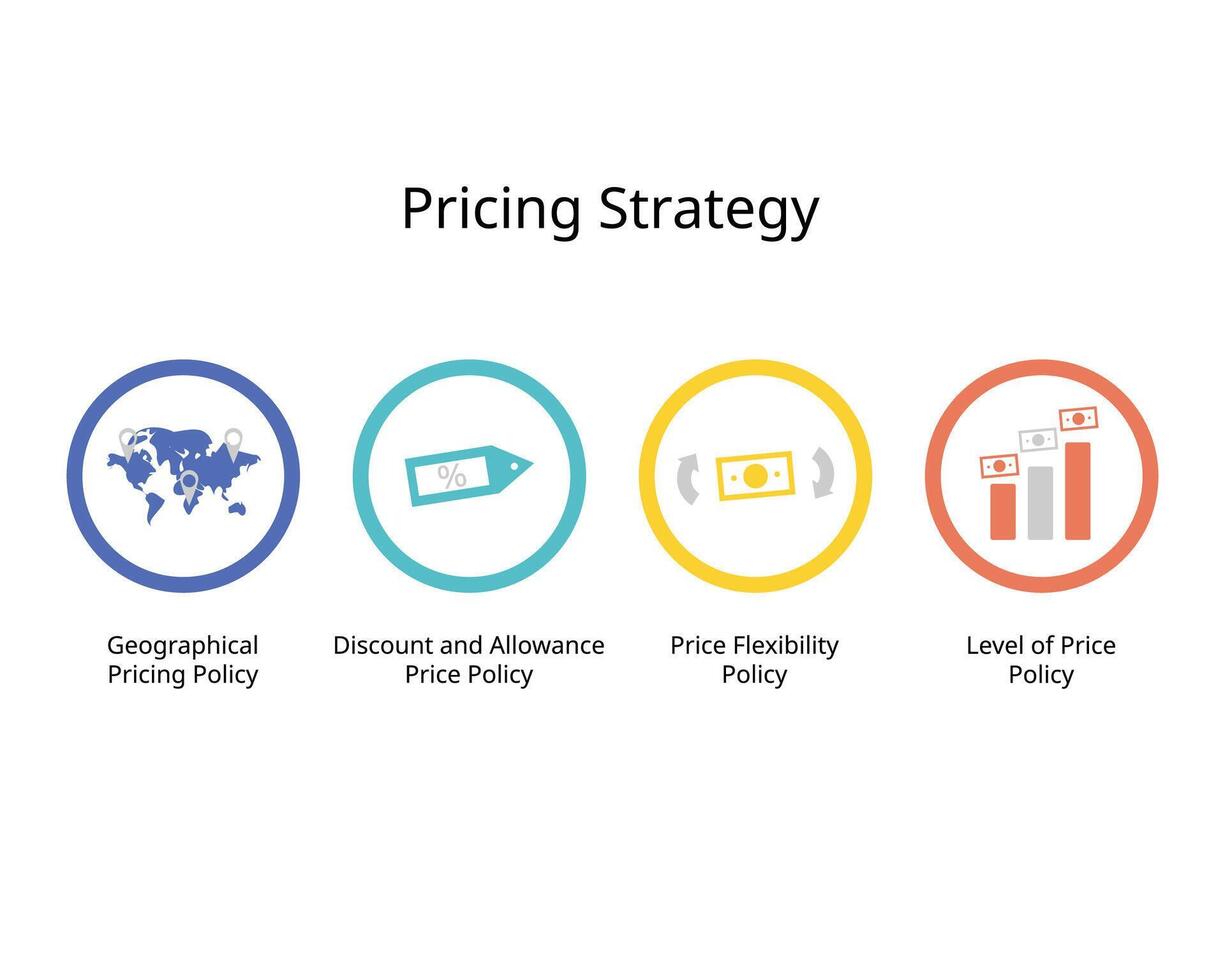 Pricing Strategy

%

Geographical Pricing Policy

Discount and Allowance Price Policy

Price Flexibility Policy

Level of Price Policy